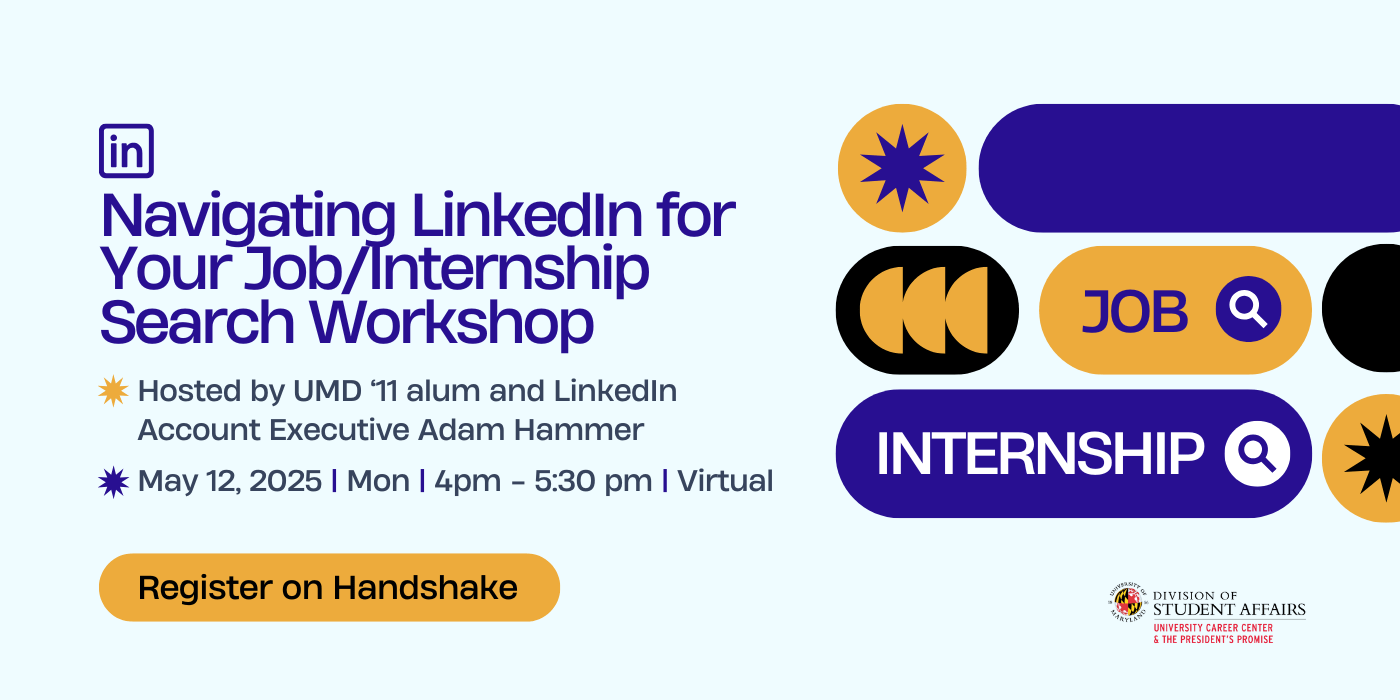 in

Navigating LinkedIn for Your Job/Internship Search Workshop

Hosted by UMD '11 alum and LinkedIn Account Executive Adam Hammer

May 12, 2025 | Mon | 4pm - 5:30 pm | Virtual

Register on Handshake

JOB

INTERNSHIP

UNIVERSITY OF MARYLAND

DIVISION OF STUDENT AFFAIRS
UNIVERSITY CAREER CENTER & THE PRESIDENT'S PROMISE